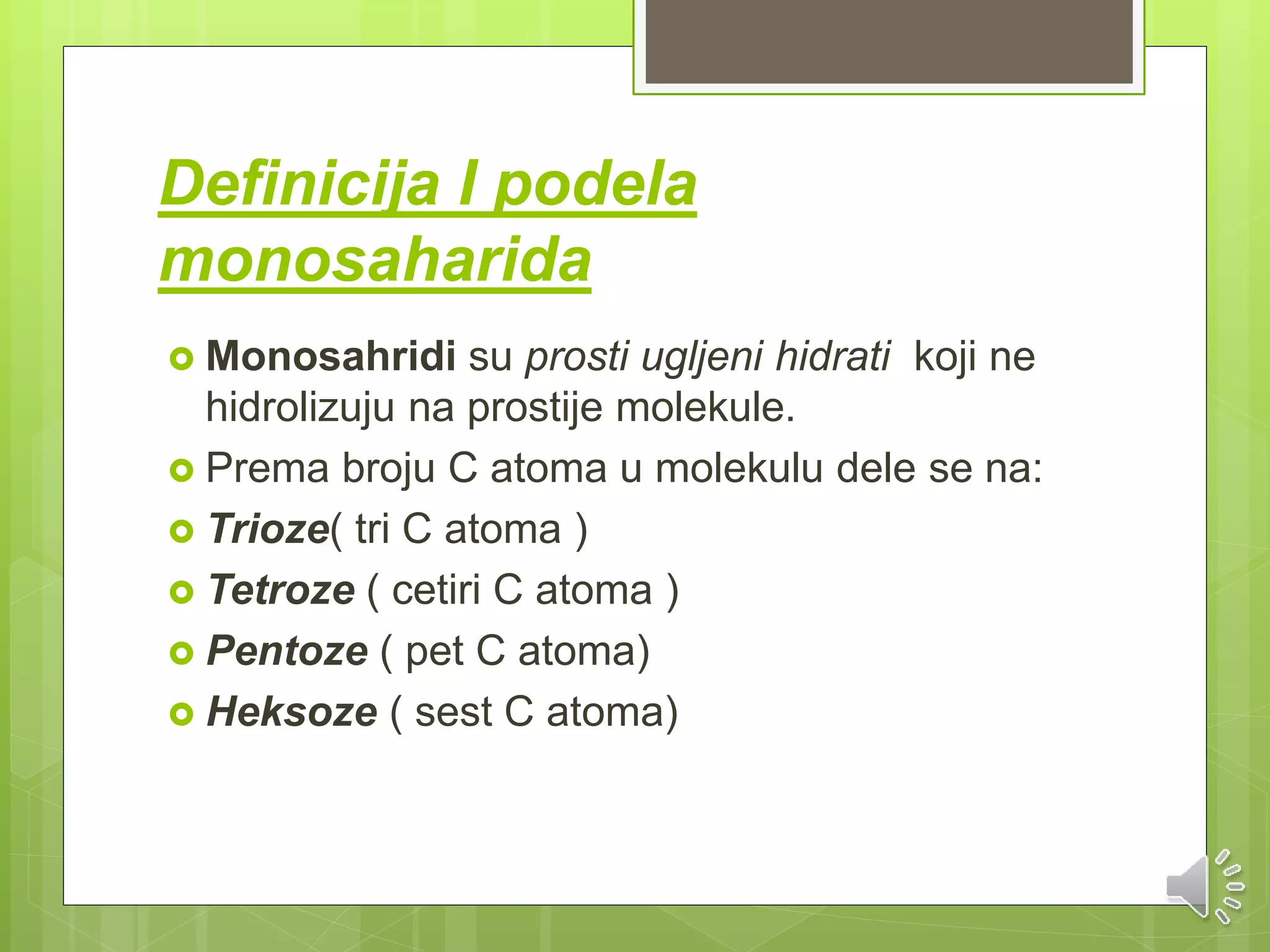 Definicija I podela monosaharida

Monosahridi su prosti ugljeni hidrati koji ne hidrolizuju na prostije molekule.

Prema broju C atoma u molekulu dele se na:

Trioze( tri C atoma )

Tetroze ( cetiri C atoma )

Pentoze ( pet C atoma)

Heksoze ( sest C atoma)